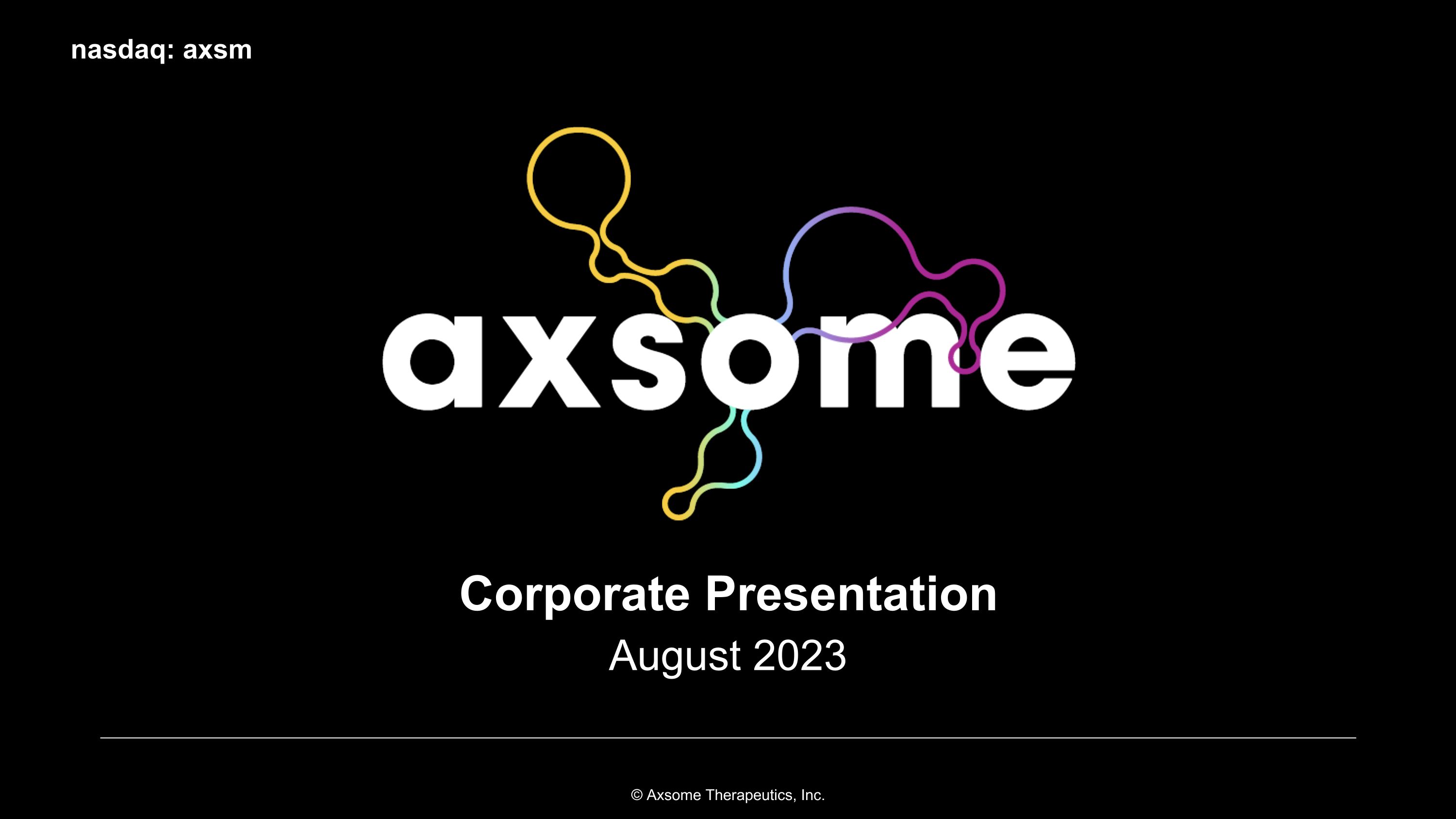 nasdaq: axsm

axsome

Corporate Presentation
August 2023

© Axsome Therapeutics, Inc.